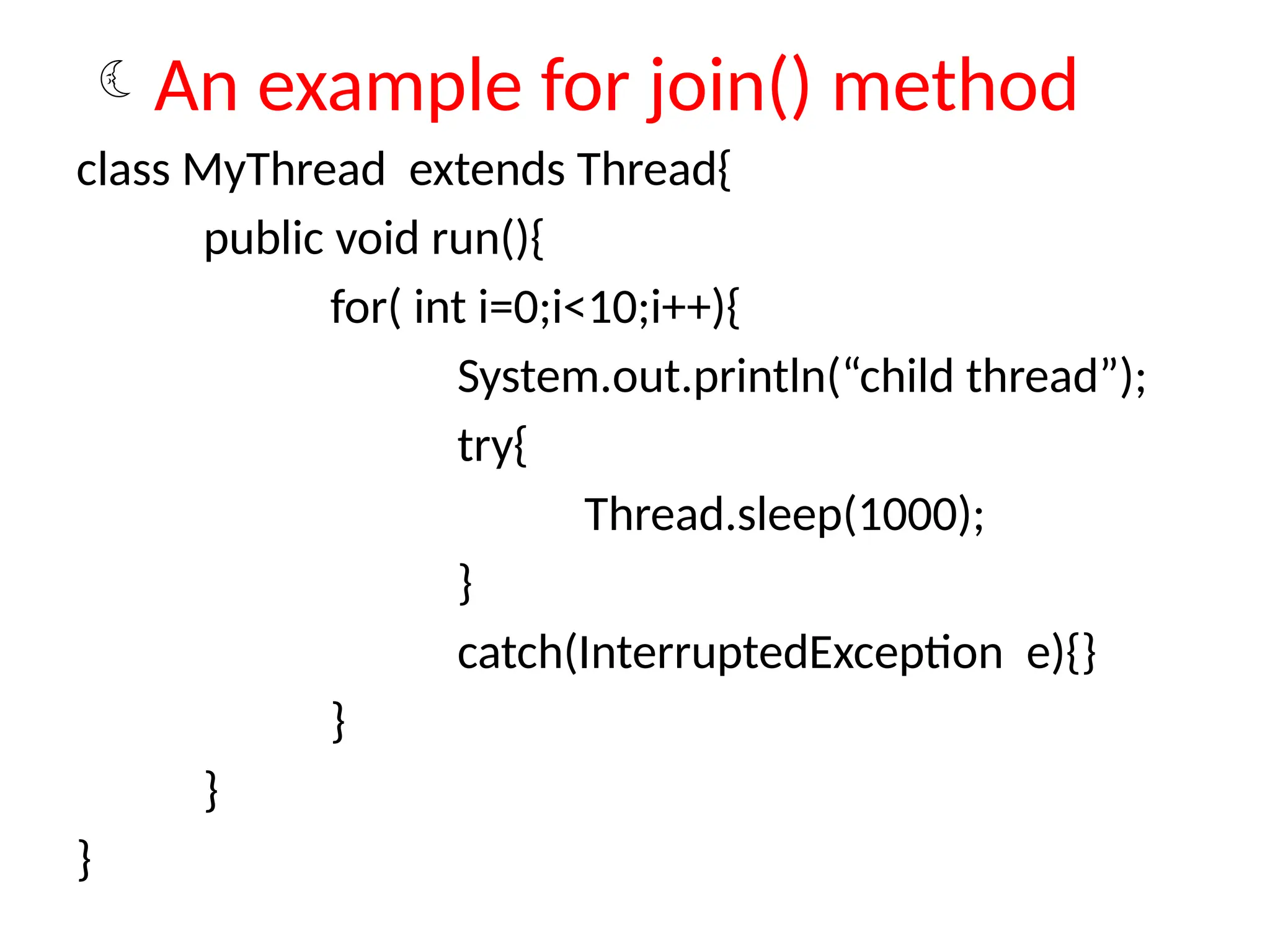 An example for join() method

class MyThread  extends Thread{
	public void run(){
		for( int i=0;i<10;i++){
			System.out.println(“child thread”);
			try{
				Thread.sleep(1000);
			}
			catch(InterruptedException  e){}
		}
	}
}